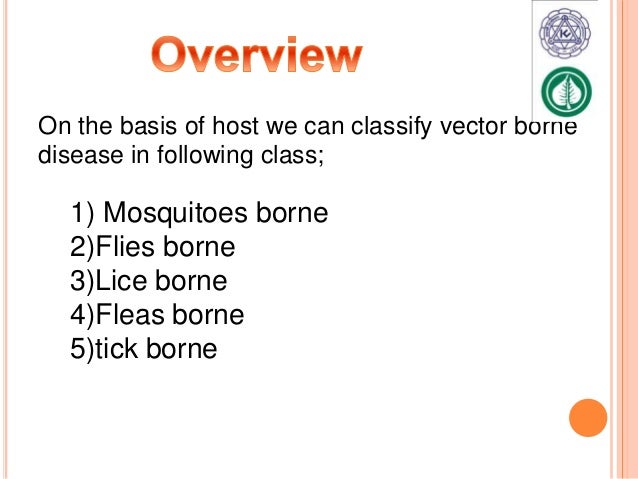 Overview

On the basis of host we can classify vector borne disease in following class;

1) Mosquitoes borne
2)Flies borne
3)Lice borne
4)Fleas borne
5)tick borne